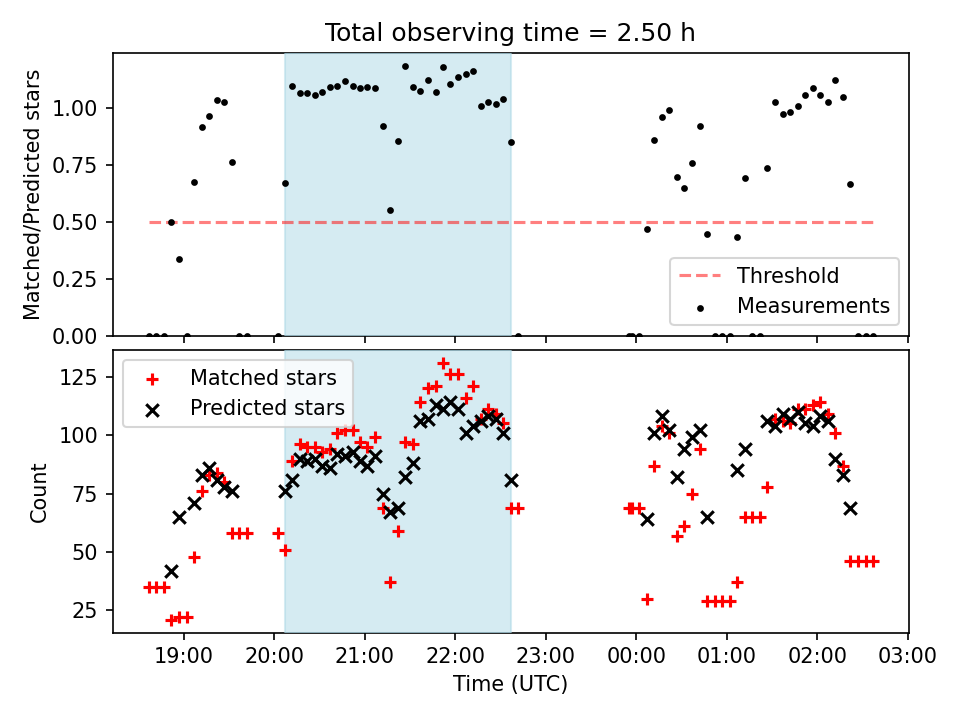 Total observing time = 2.50 h

Matched/Predicted stars

1.00
0.75
0.50
0.25
0.00

Threshold
Measurements

Matched stars
Predicted stars

Count

125
100
75
50
25

19:00 20:00 21:00 22:00 23:00 00:00 01:00 02:00 03:00

Time (UTC)